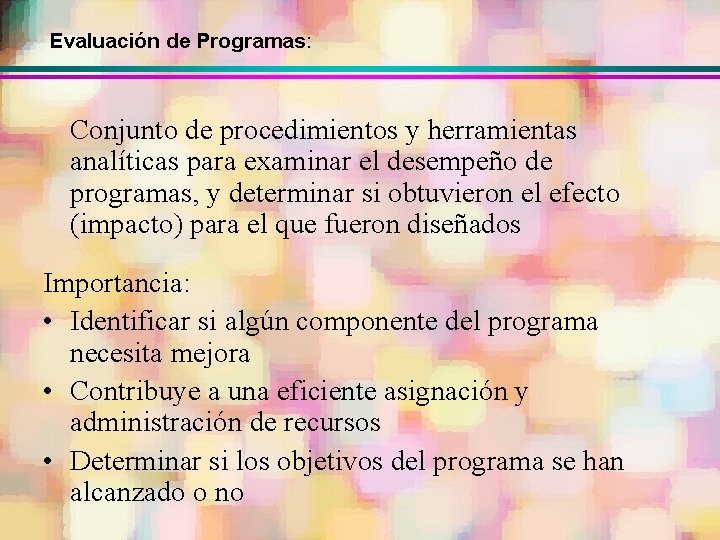 Evaluación de Programas:

Conjunto de procedimientos y herramientas analíticas para examinar el desempeño de programas, y determinar si obtuvieron el efecto (impacto) para el que fueron diseñados

Importancia:
• Identificar si algún componente del programa necesita mejora
• Contribuye a una eficiente asignación y administración de recursos
• Determinar si los objetivos del programa se han alcanzado o no